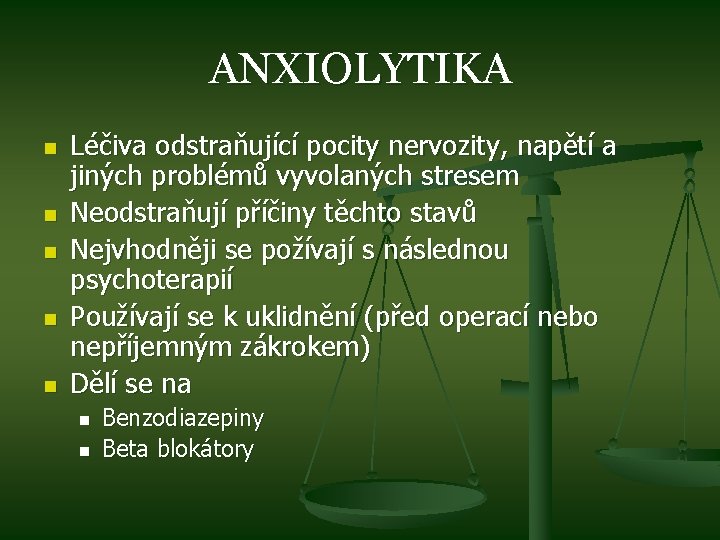 ANXIOLYTIKA

- Léčiva odstraňující pocity nervozity, napětí a jiných problémů vyvolaných stresem
- Neodstraňují příčiny těchto stavů
- Nejvhodněji se požívají s následnou psychoterapií
- Používají se k uklidnění (před operací nebo nepříjemným zákrokem)
- Dělí se na
  - Benzodiazepiny
  - Beta blokátory